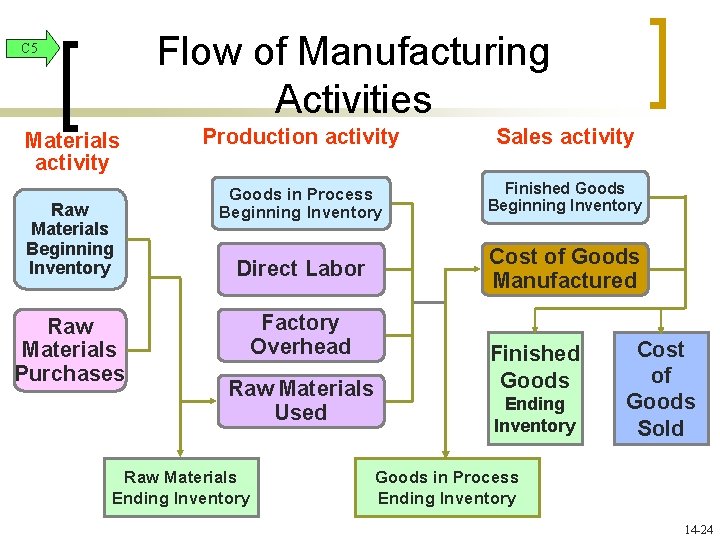 C5

Flow of Manufacturing Activities

Materials activity

Raw Materials Beginning Inventory

Raw Materials Purchases

Raw Materials Ending Inventory

Production activity

Goods in Process Beginning Inventory

Direct Labor

Factory Overhead

Raw Materials Used

Goods in Process Ending Inventory

Sales activity

Finished Goods Beginning Inventory

Cost of Goods Manufactured

Finished Goods Ending Inventory

Cost of Goods Sold

14-24